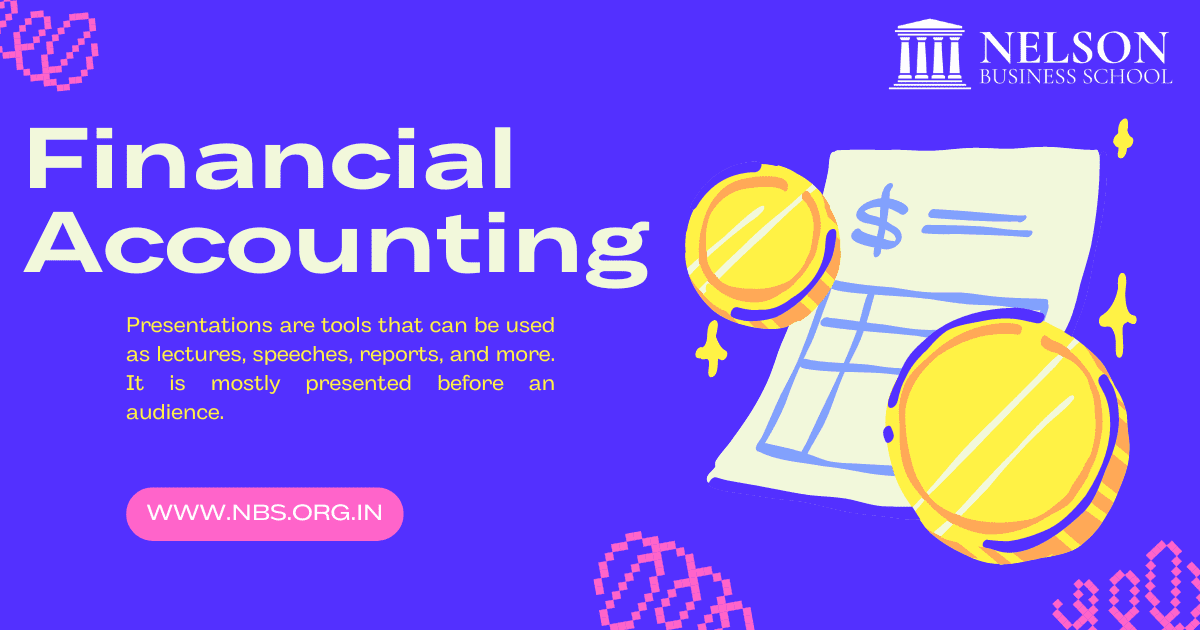 NELSON
BUSINESS SCHOOL

Financial Accounting

Presentations are tools that can be used as lectures, speeches, reports, and more. It is mostly presented before an audience.

WWW.NBS.ORG.IN

$